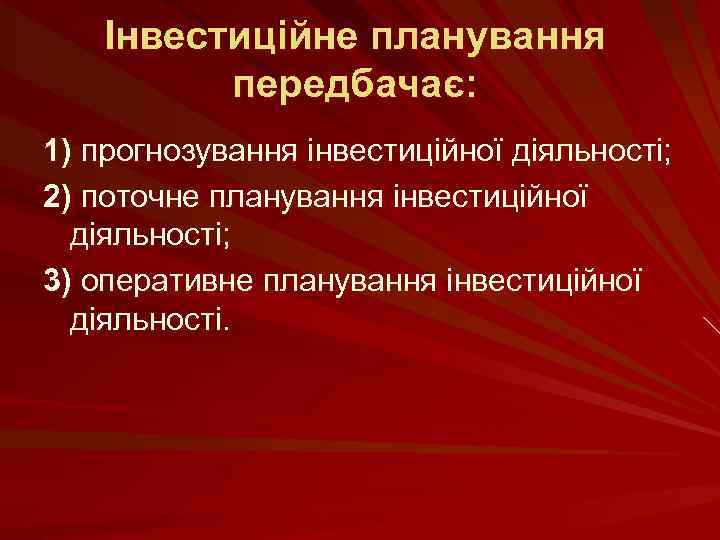 Інвестиційне планування передбачає:

1) прогнозування інвестиційної діяльності;

2) поточне планування інвестиційної діяльності;

3) оперативне планування інвестиційної діяльності.